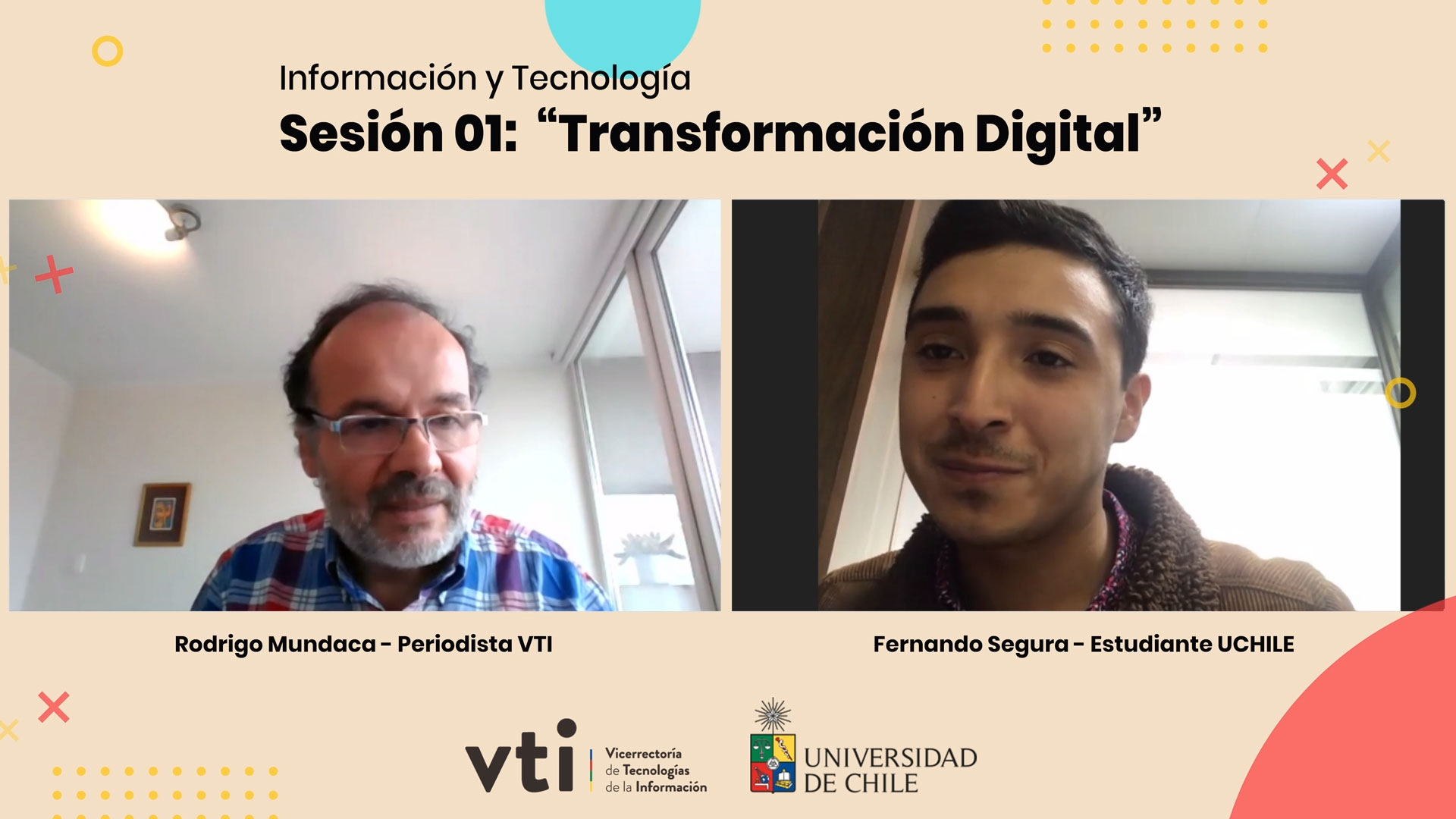 Información y Tecnología
Sesión 01: “Transformación Digital”

Rodrigo Mundaca - Periodista VTI

Fernando Segura - Estudiante UCHILE

vti Vicerrectoría de Tecnologías de la Información

UNIVERSIDAD DE CHILE